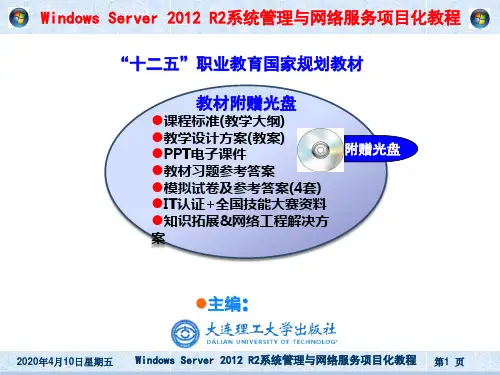 Windows Server 2012 R2系统管理与网络服务项目化教程

“十二五”职业教育国家规划教材

教材附赠光盘

●课程标准(教学大纲)
●教学设计方案(教案)
●PPT电子课件
●教材习题参考答案
●模拟试卷及参考答案(4套)
●IT认证+全国技能大赛资料
●知识拓展&网络工程解决方案

附赠光盘

●主编:

大连理工大学出版社
DALIAN UNIVERSITY OF TECHNOLOGY

2020年4月10日星期五　Windows Server 2012 R2系统管理与网络服务项目化教程　第1 页